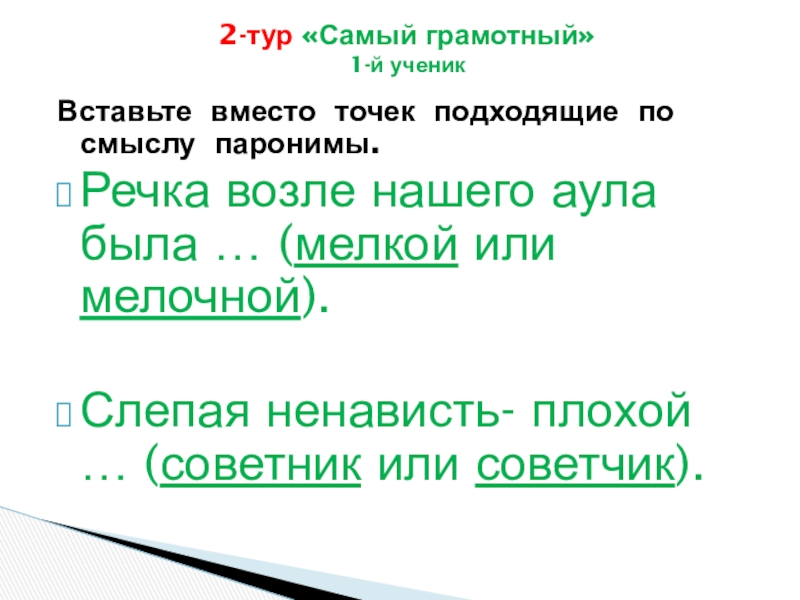 2-тур «Самый грамотный»
1-й ученик

Вставьте вместо точек подходящие по смыслу паронимы.

Речка возле нашего аула была … (мелкой или мелочной).

Слепая ненависть- плохой … (советник или советчик).